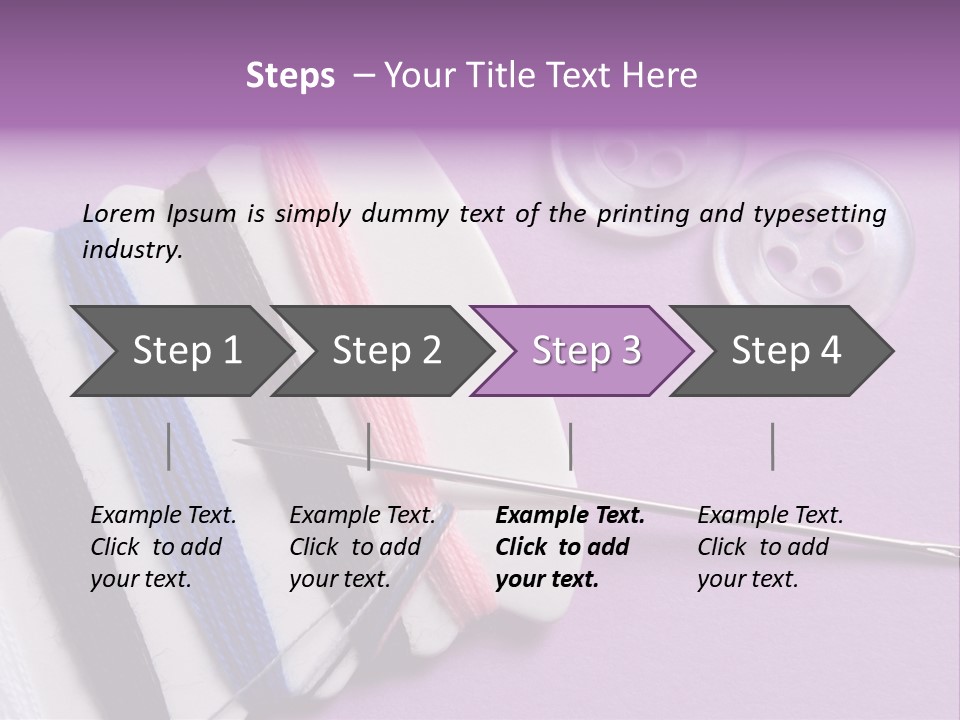 Steps – Your Title Text Here

Lorem Ipsum is simply dummy text of the printing and typesetting industry.

Step 1

Step 2

Step 3

Step 4

Example Text. Click to add your text.

Example Text. Click to add your text.

Example Text. Click to add your text.

Example Text. Click to add your text.